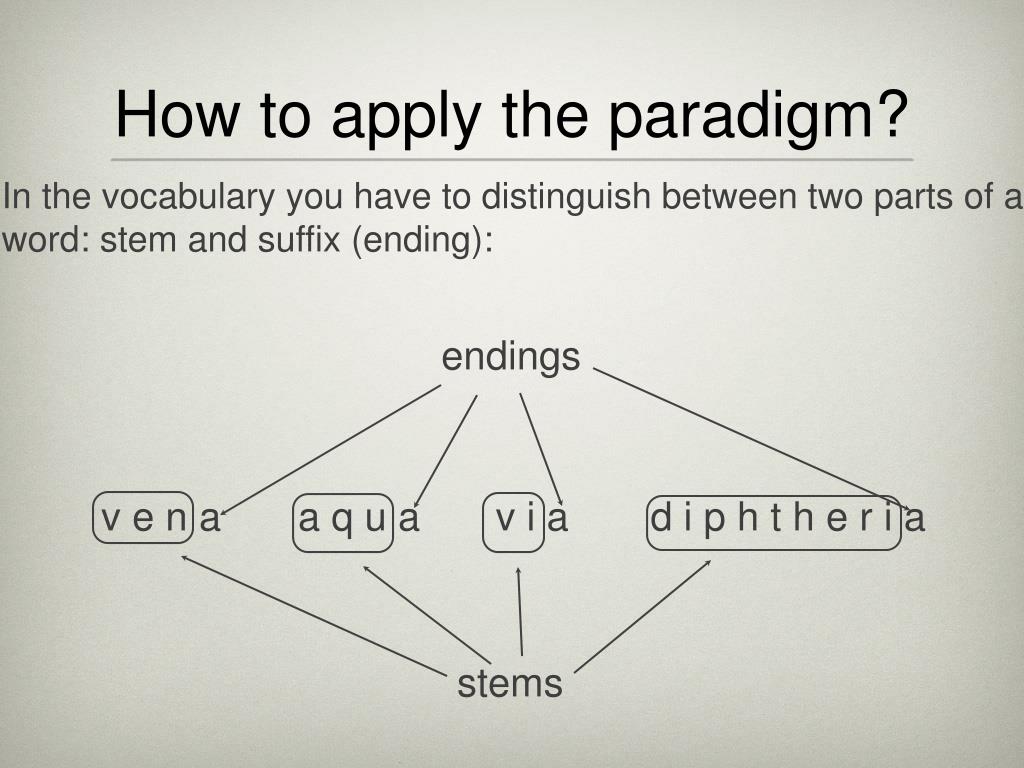 How to apply the paradigm?

In the vocabulary you have to distinguish between two parts of a word: stem and suffix (ending):

endings

v e n a a q u a v i a d i p h t h e r i a

stems